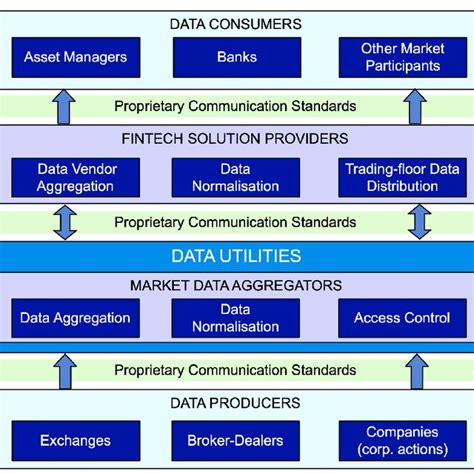 DATA CONSUMERS

Asset Managers

Banks

Other Market Participants

Proprietary Communication Standards

FINTECH SOLUTION PROVIDERS

Data Vendor Aggregation

Data Normalisation

Trading-floor Data Distribution

Proprietary Communication Standards

DATA UTILITIES

MARKET DATA AGGREGATORS

Data Aggregation

Data Normalisation

Access Control

Proprietary Communication Standards

DATA PRODUCERS

Exchanges

Broker-Dealers

Companies (corp. actions)